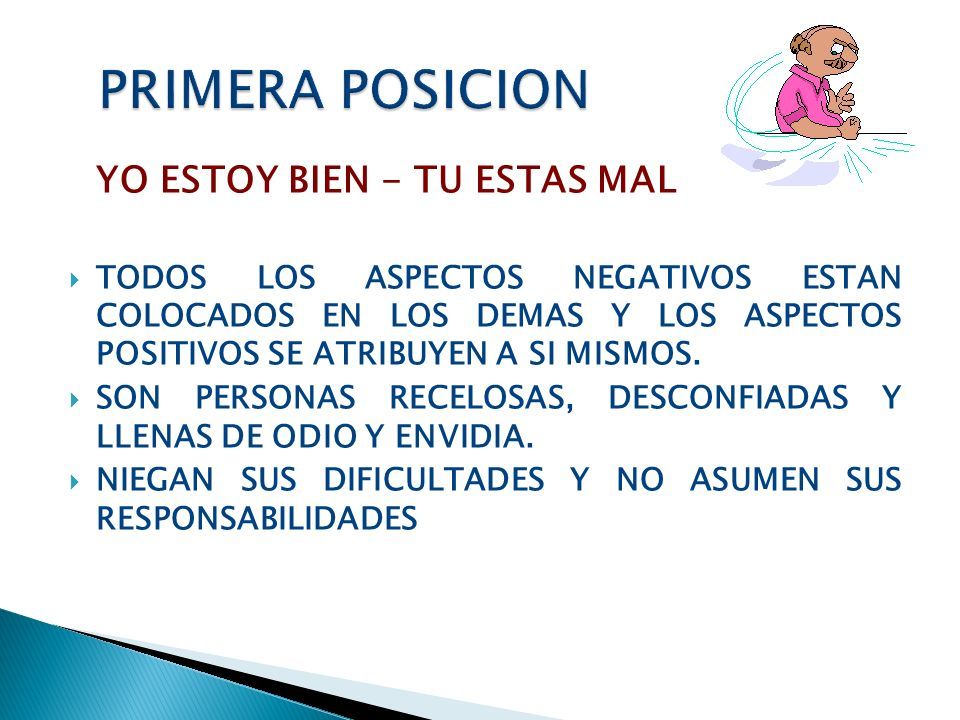 PRIMERA POSICION

YO ESTOY BIEN - TU ESTAS MAL

TODOS LOS ASPECTOS NEGATIVOS ESTAN COLOCADOS EN LOS DEMAS Y LOS ASPECTOS POSITIVOS SE ATRIBUYEN A SI MISMOS.

SON PERSONAS RECELOSAS, DESCONFIADAS Y LLENAS DE ODIO Y ENVIDIA.

NIEGAN SUS DIFICULTADES Y NO ASUMEN SUS RESPONSABILIDADES